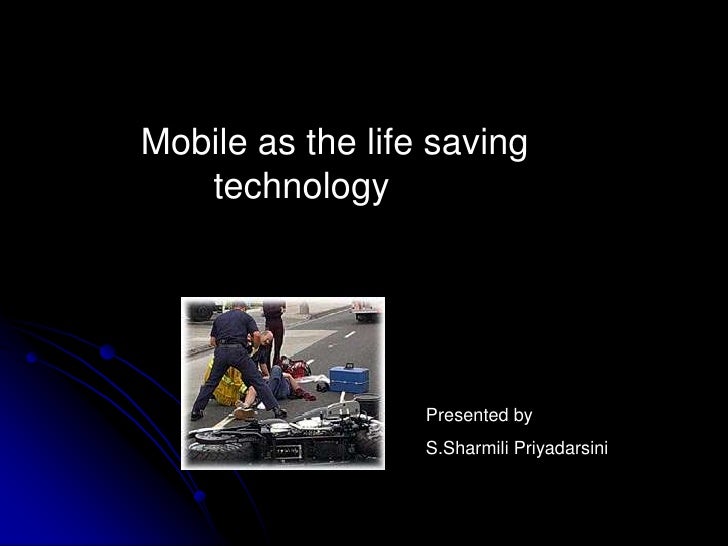 Mobile as the life saving technology

Presented by

S.Sharmili Priyadarsini